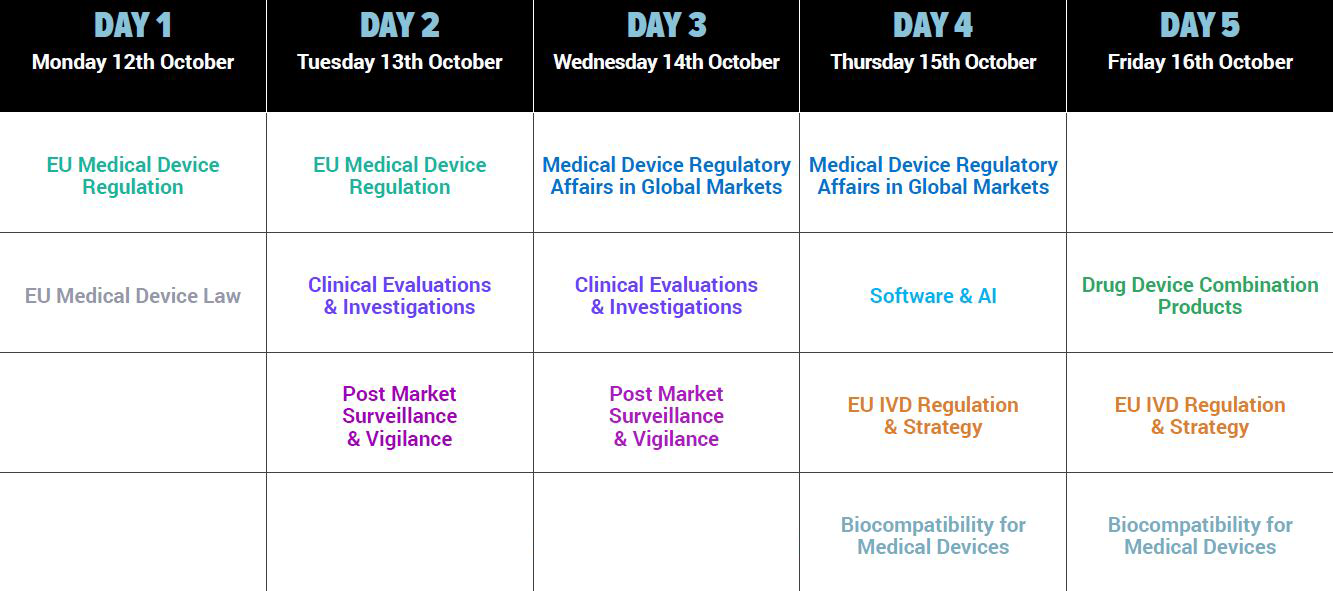 | DAY 1 Monday 12th October | DAY 2 Tuesday 13th October | DAY 3 Wednesday 14th October | DAY 4 Thursday 15th October | DAY 5 Friday 16th October |
|---|---|---|---|---|
| EU Medical Device Regulation | EU Medical Device Regulation | Medical Device Regulatory Affairs in Global Markets | Medical Device Regulatory Affairs in Global Markets | |
| EU Medical Device Law | Clinical Evaluations & Investigations | Clinical Evaluations & Investigations | Software & AI | Drug Device Combination Products |
| | Post Market Surveillance & Vigilance | Post Market Surveillance & Vigilance | EU IVD Regulation & Strategy | EU IVD Regulation & Strategy |
| | | | Biocompatibility for Medical Devices | Biocompatibility for Medical Devices |